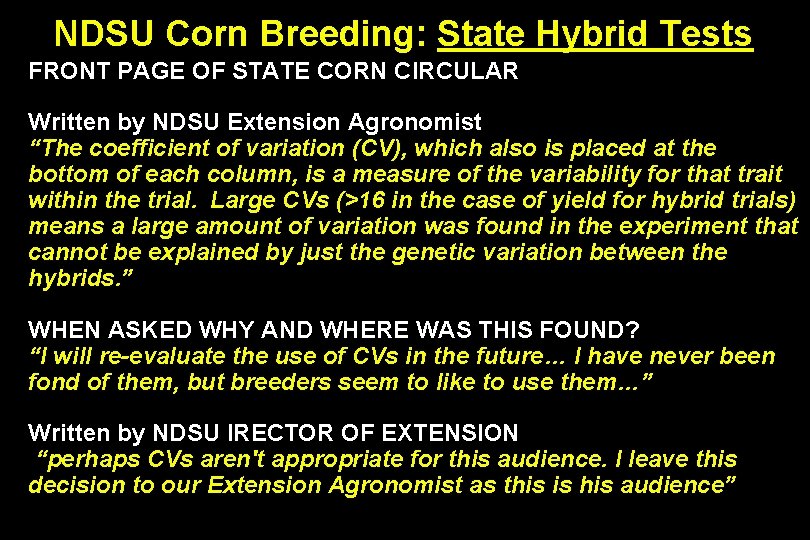 NDSU Corn Breeding: State Hybrid Tests
FRONT PAGE OF STATE CORN CIRCULAR

Written by NDSU Extension Agronomist
“The coefficient of variation (CV), which also is placed at the bottom of each column, is a measure of the variability for that trait within the trial. Large CVs (>16 in the case of yield for hybrid trials) means a large amount of variation was found in the experiment that cannot be explained by just the genetic variation between the hybrids.”

WHEN ASKED WHY AND WHERE WAS THIS FOUND?
“I will re-evaluate the use of CVs in the future… I have never been fond of them, but breeders seem to like to use them…”

Written by NDSU IRECTOR OF EXTENSION
“perhaps CVs aren't appropriate for this audience. I leave this decision to our Extension Agronomist as this is his audience”